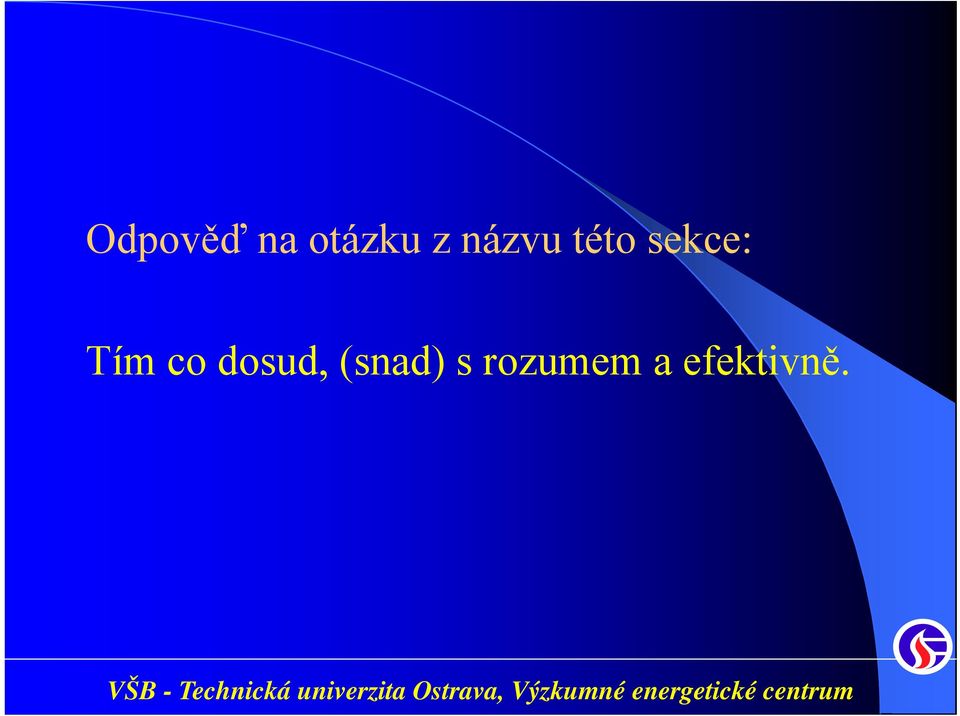 Odpověď na otázku z názvu této sekce:

Tím co dosud, (snad) s rozumem a efektivně.

VŠB - Technická univerzita Ostrava, Výzkumné energetické centrum